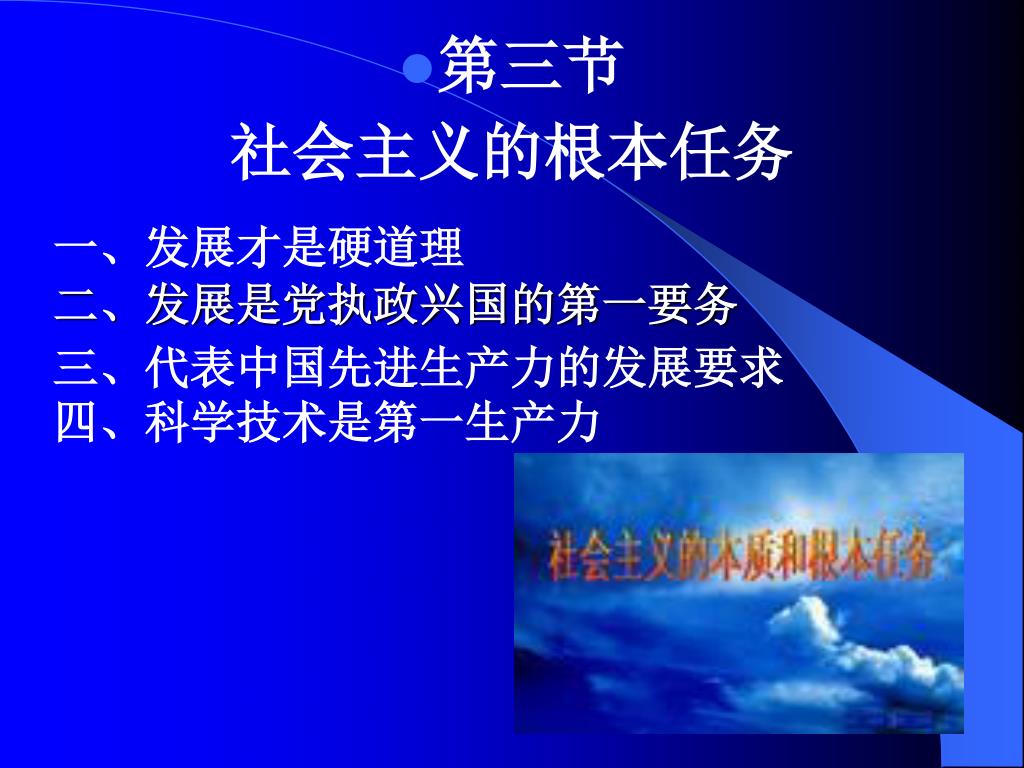 第三节
社会主义的根本任务

一、发展才是硬道理
二、发展是党执政兴国的第一要务
三、代表中国先进生产力的发展要求
四、科学技术是第一生产力

社会主义的本质和根本任务